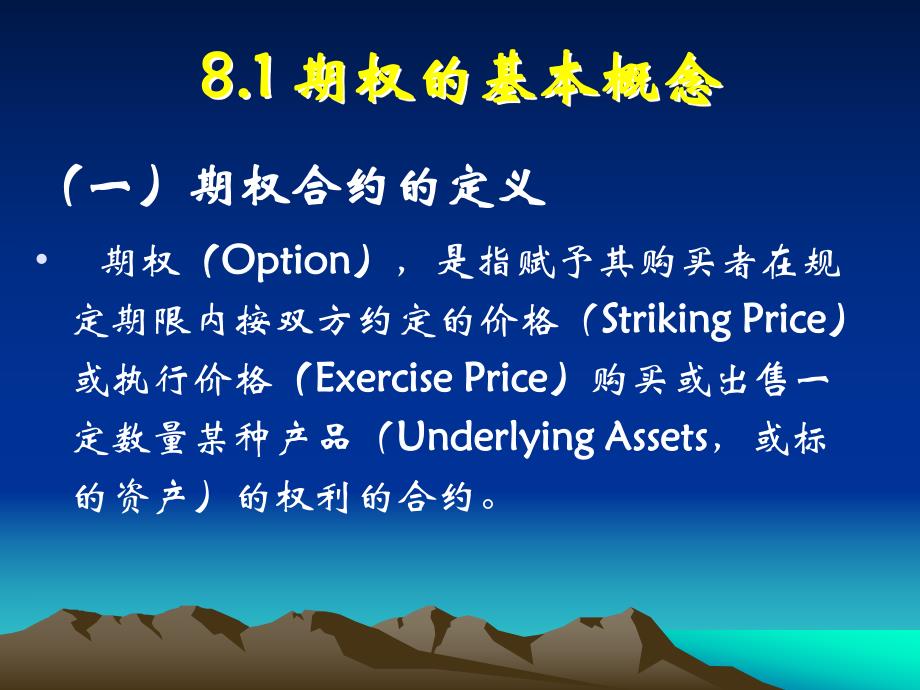 8.1 期权的基本概念

（一）期权合约的定义

• 期权（Option），是指赋予其购买者在规定期限内按双方约定的价格（Striking Price）或执行价格（Exercise Price）购买或出售一定数量某种产品（Underlying Assets，或标的资产）的权利的合约。